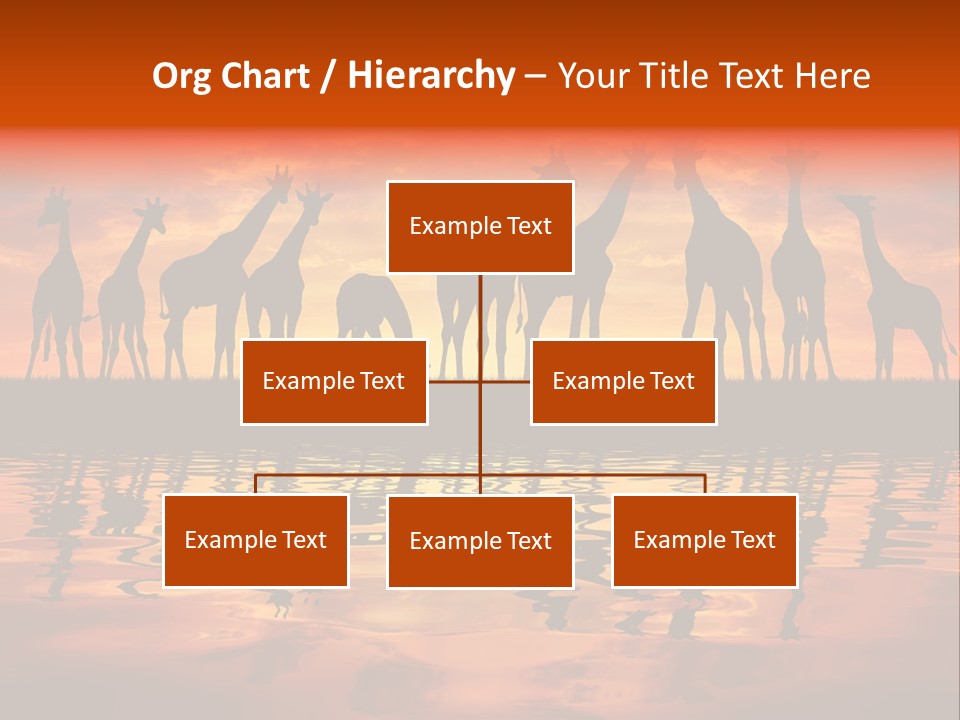 Org Chart / Hierarchy – Your Title Text Here

Example Text

Example Text

Example Text

Example Text

Example Text

Example Text